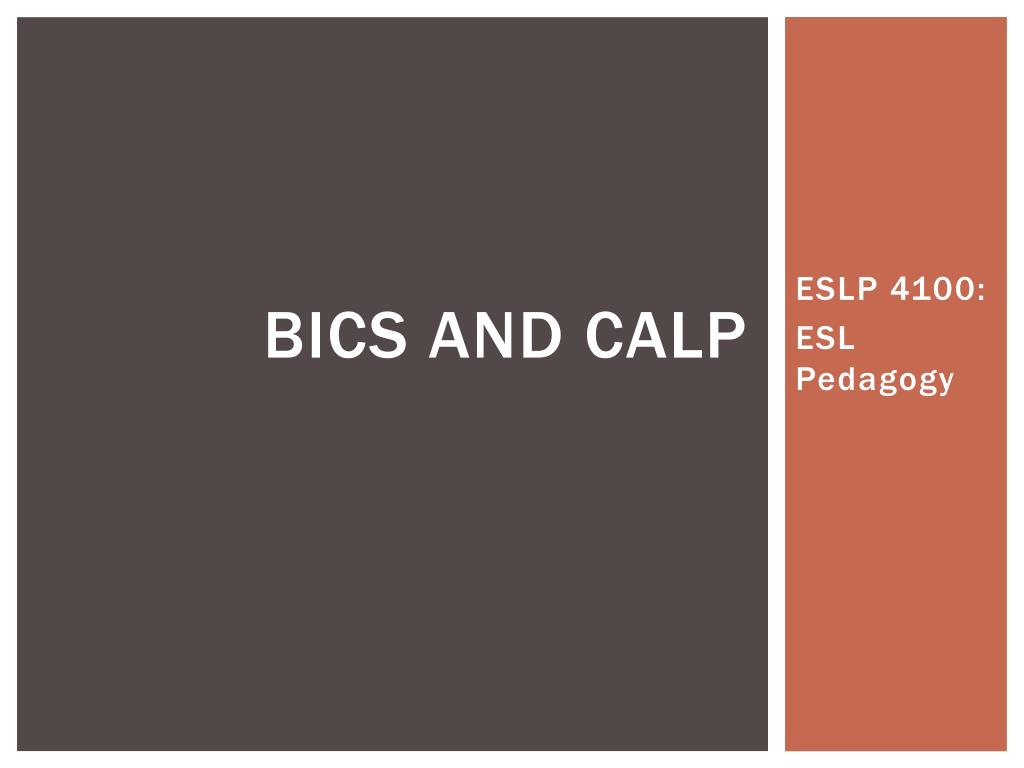 BICS AND CALP

ESLP 4100: ESL Pedagogy